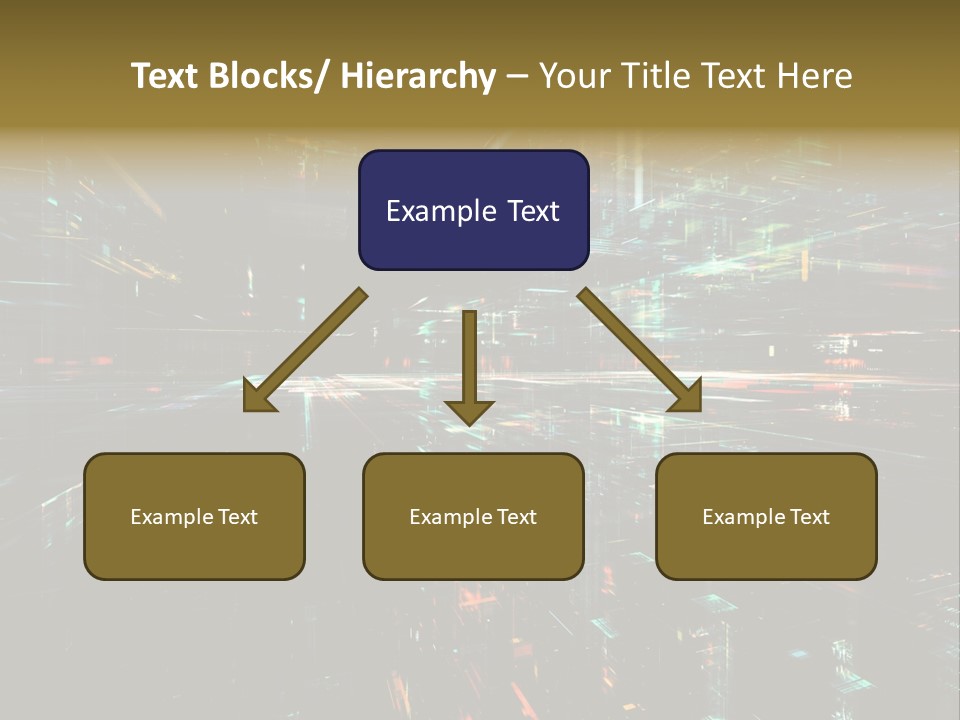 Text Blocks/ Hierarchy – Your Title Text Here

Example Text

Example Text

Example Text

Example Text